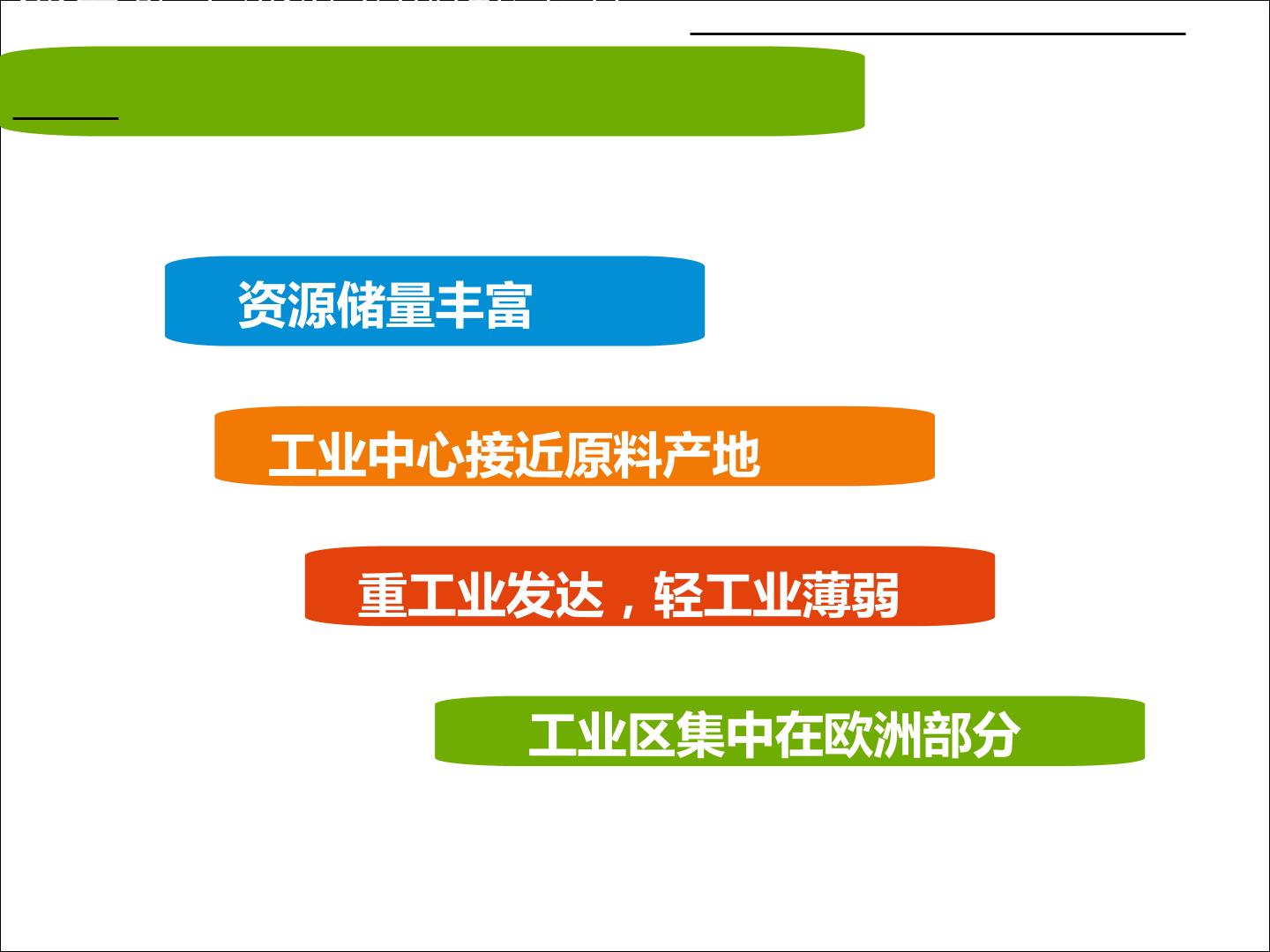 资源储量丰富

工业中心接近原料产地

重工业发达，轻工业薄弱

工业区集中在欧洲部分